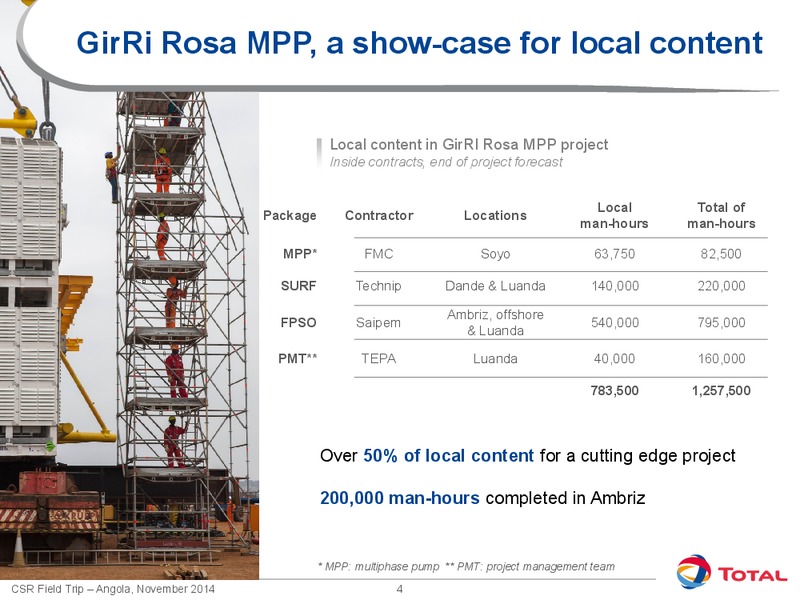 GirRi Rosa MPP, a show-case for local content

Local content in GirRI Rosa MPP project
Inside contracts, end of project forecast

| Package | Contractor | Locations | Local man-hours | Total of man-hours |
|---|---|---|---|---|
| MPP* | FMC | Soyo | 63,750 | 82,500 |
| SURF | Technip | Dande & Luanda | 140,000 | 220,000 |
| FPSO | Saipem | Ambriz, offshore & Luanda | 540,000 | 795,000 |
| PMT** | TEPA | Luanda | 40,000 | 160,000 |
| | | | 783,500 | 1,257,500 |

Over 50% of local content for a cutting edge project

200,000 man-hours completed in Ambriz

* MPP: multiphase pump ** PMT: project management team

CSR Field Trip – Angola, November 2014

4

TOTAL